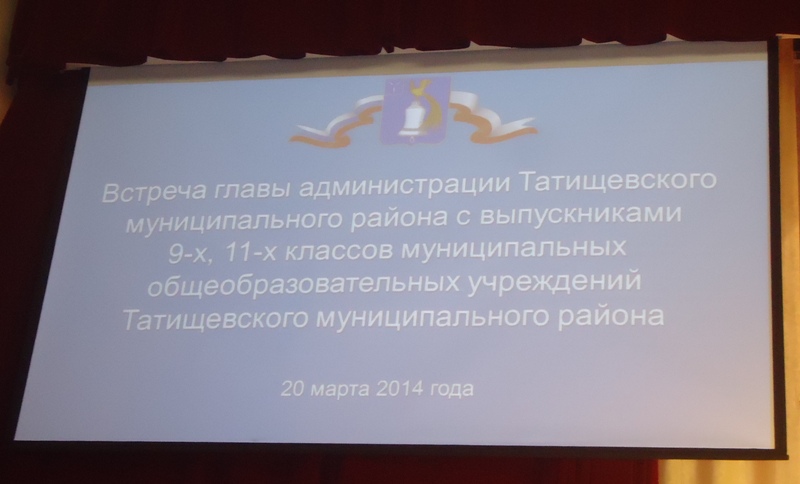 Встреча главы администрации Татищевского муниципального района с выпускниками 9-х, 11-х классов муниципальных общеобразовательных учреждений Татищевского муниципального района

20 марта 2014 года